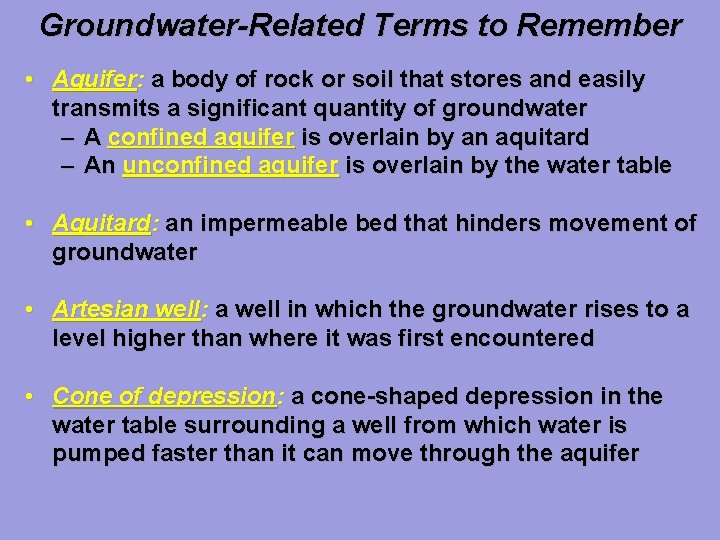 Groundwater-Related Terms to Remember

• Aquifer: a body of rock or soil that stores and easily transmits a significant quantity of groundwater
– A confined aquifer is overlain by an aquitard
– An unconfined aquifer is overlain by the water table

• Aquitard: an impermeable bed that hinders movement of groundwater

• Artesian well: a well in which the groundwater rises to a level higher than where it was first encountered

• Cone of depression: a cone-shaped depression in the water table surrounding a well from which water is pumped faster than it can move through the aquifer